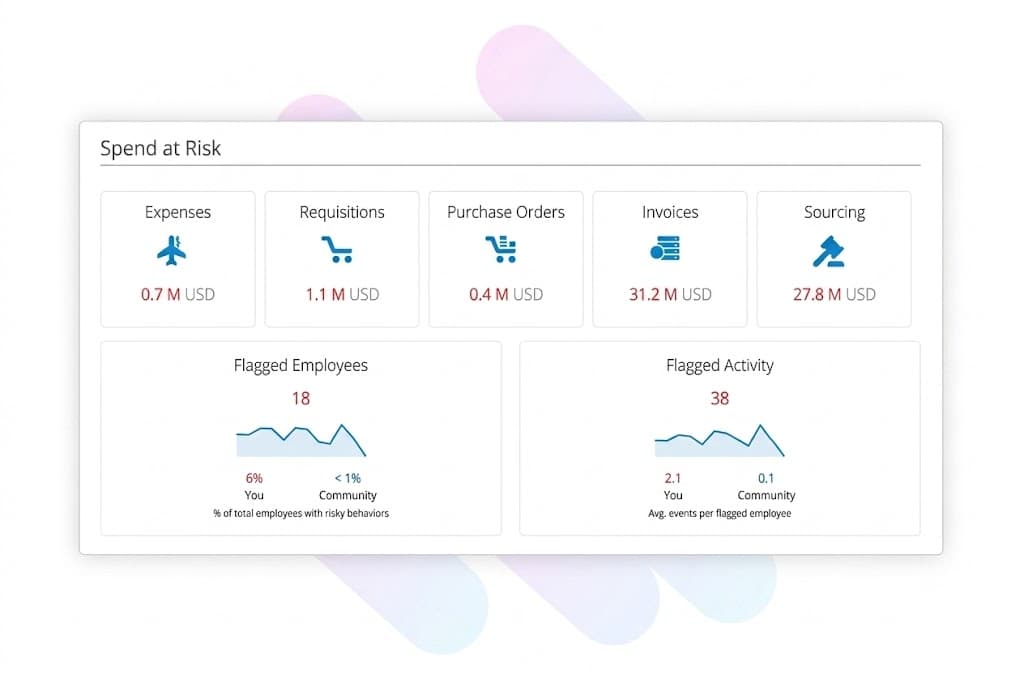 Spend at Risk

Expenses
0.7 M USD

Requisitions
1.1 M USD

Purchase Orders
0.4 M USD

Invoices
31.2 M USD

Sourcing
27.8 M USD

Flagged Employees
18
6%
You
< 1%
Community
% of total employees with risky behaviors

Flagged Activity
38
2.1
You
0.1
Community
Avg. events per flagged employee